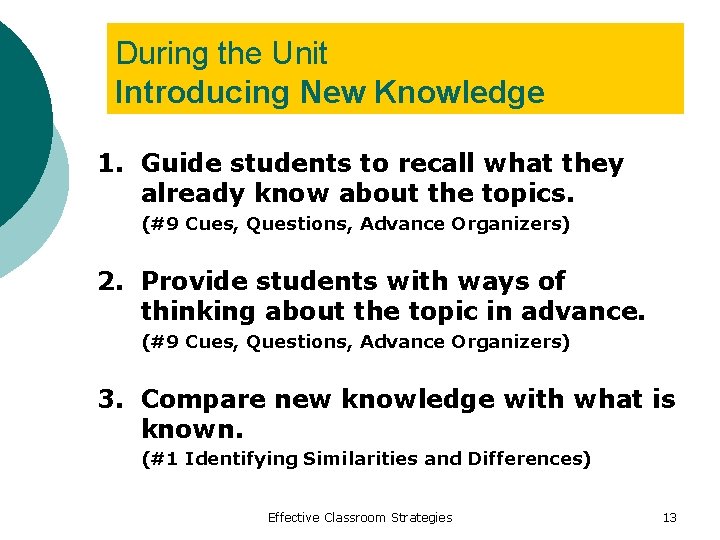 During the Unit
Introducing New Knowledge

1. Guide students to recall what they already know about the topics.
(#9 Cues, Questions, Advance Organizers)

2. Provide students with ways of thinking about the topic in advance.
(#9 Cues, Questions, Advance Organizers)

3. Compare new knowledge with what is known.
(#1 Identifying Similarities and Differences)

Effective Classroom Strategies

13